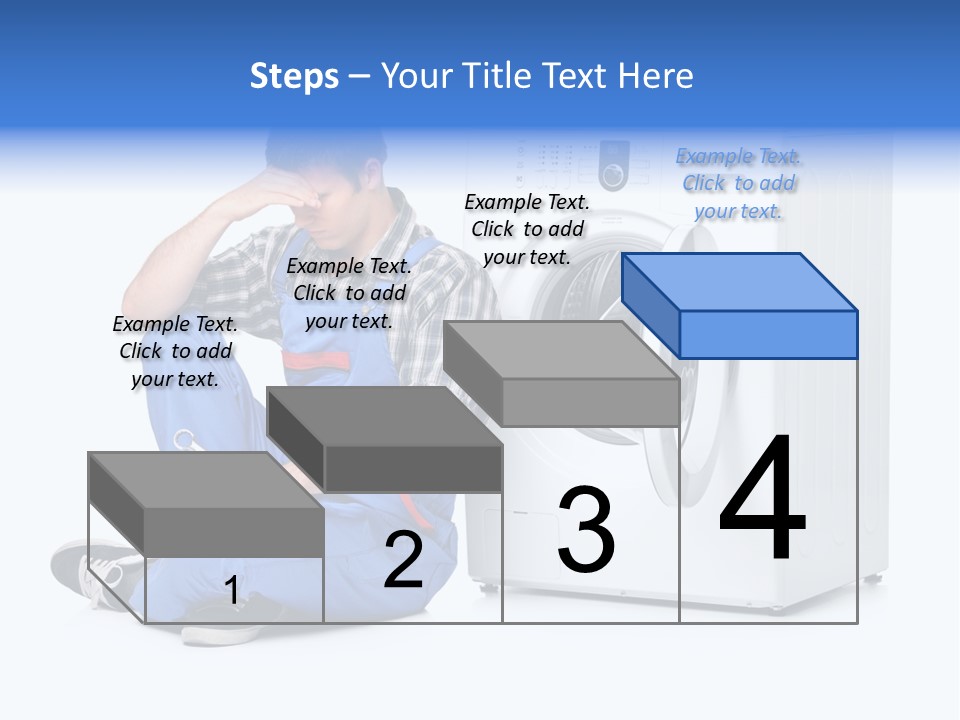 Steps – Your Title Text Here

Example Text. Click to add your text.

Example Text. Click to add your text.

Example Text. Click to add your text.

Example Text. Click to add your text.

1

2

3

4